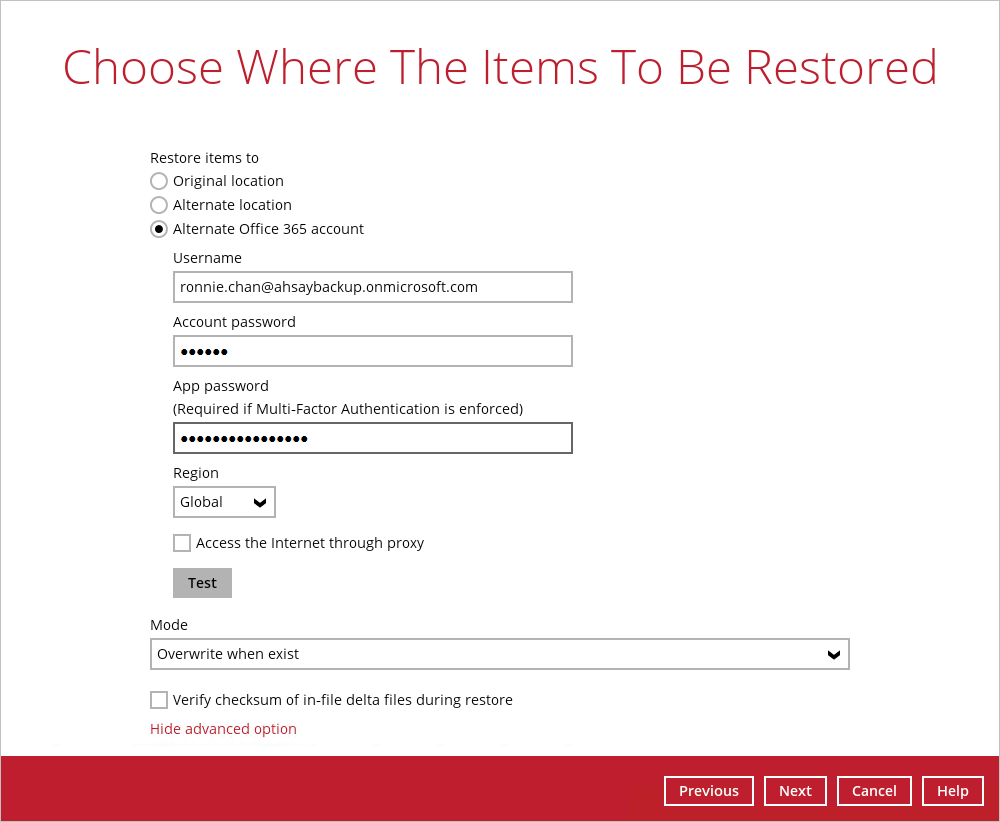 Choose Where The Items To Be Restored

Restore items to
Original location
Alternate location
Alternate Office 365 account

Username
ronnie.chan@ahsaybackup.onmicrosoft.com

Account password
••••••

App password
(Required if Multi-Factor Authentication is enforced)
••••••••••••••••

Region
Global

Access the Internet through proxy

Test

Mode
Overwrite when exist

Verify checksum of in-file delta files during restore

Hide advanced option

Previous Next Cancel Help